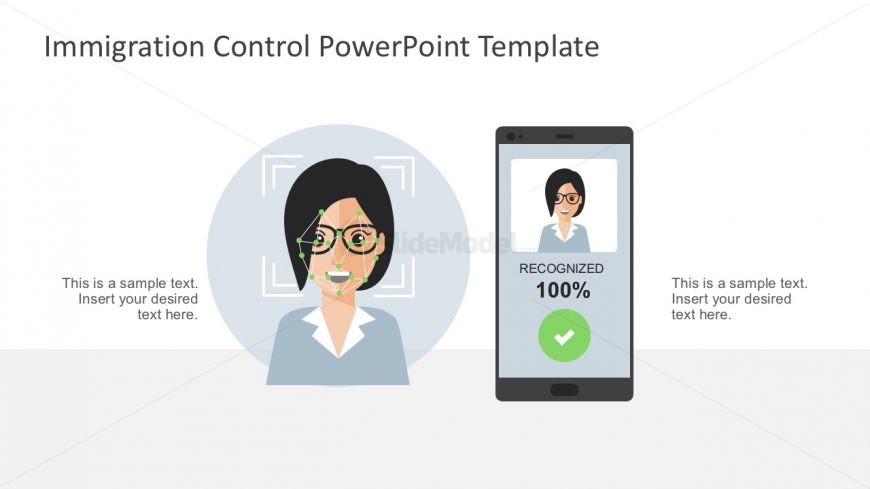 Immigration Control PowerPoint Template

This is a sample text. Insert your desired text here.

SlideModel

RECOGNIZED
100%

This is a sample text. Insert your desired text here.